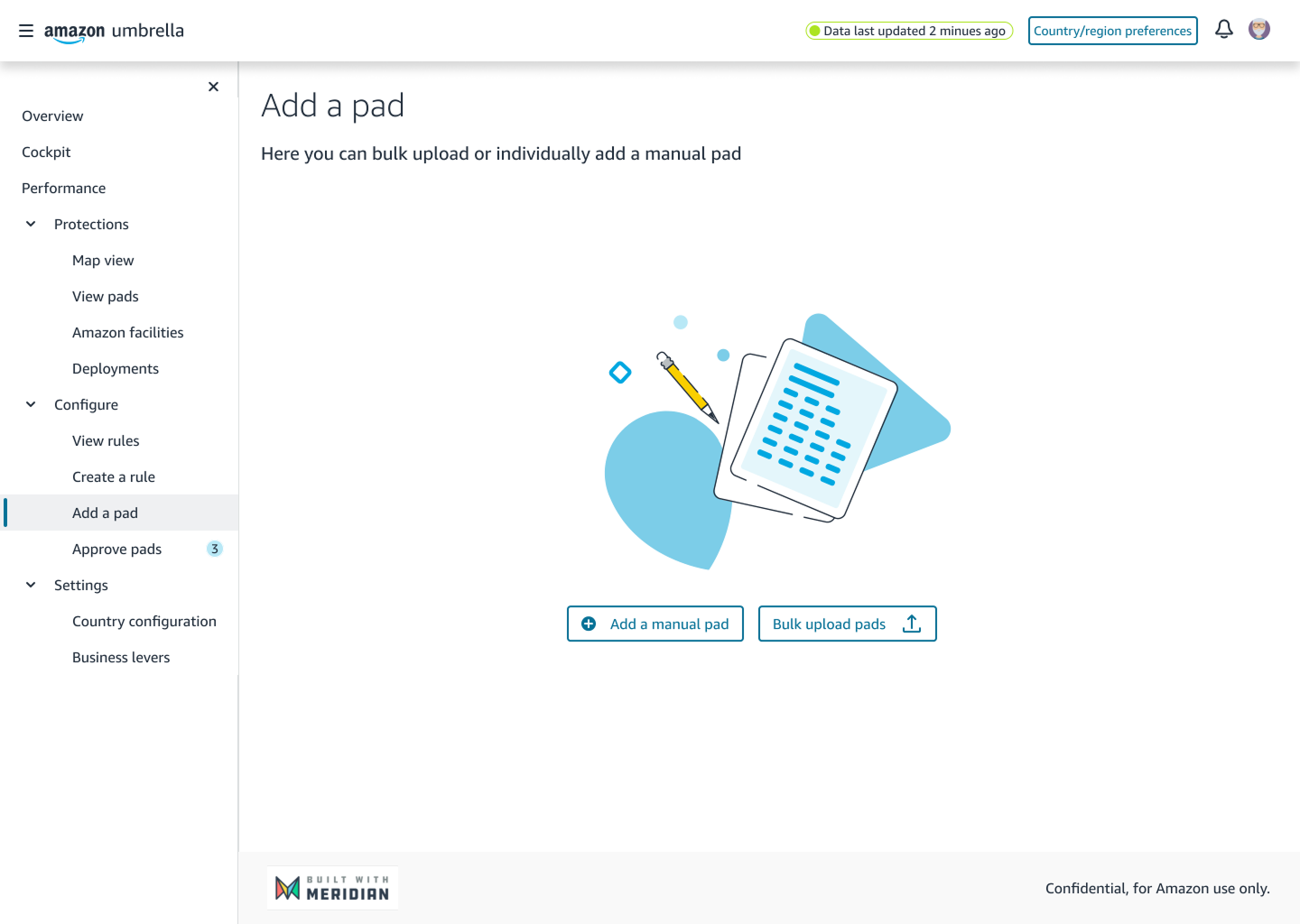 amazon umbrella

Data last updated 2 minues ago

Country/region preferences

Overview
Cockpit
Performance
Protections
Map view
View pads
Amazon facilities
Deployments
Configure
View rules
Create a rule
Add a pad
Approve pads 3
Settings
Country configuration
Business levers

Add a pad

Here you can bulk upload or individually add a manual pad

Add a manual pad

Bulk upload pads

BUILT WITH MERIDIAN

Confidential, for Amazon use only.